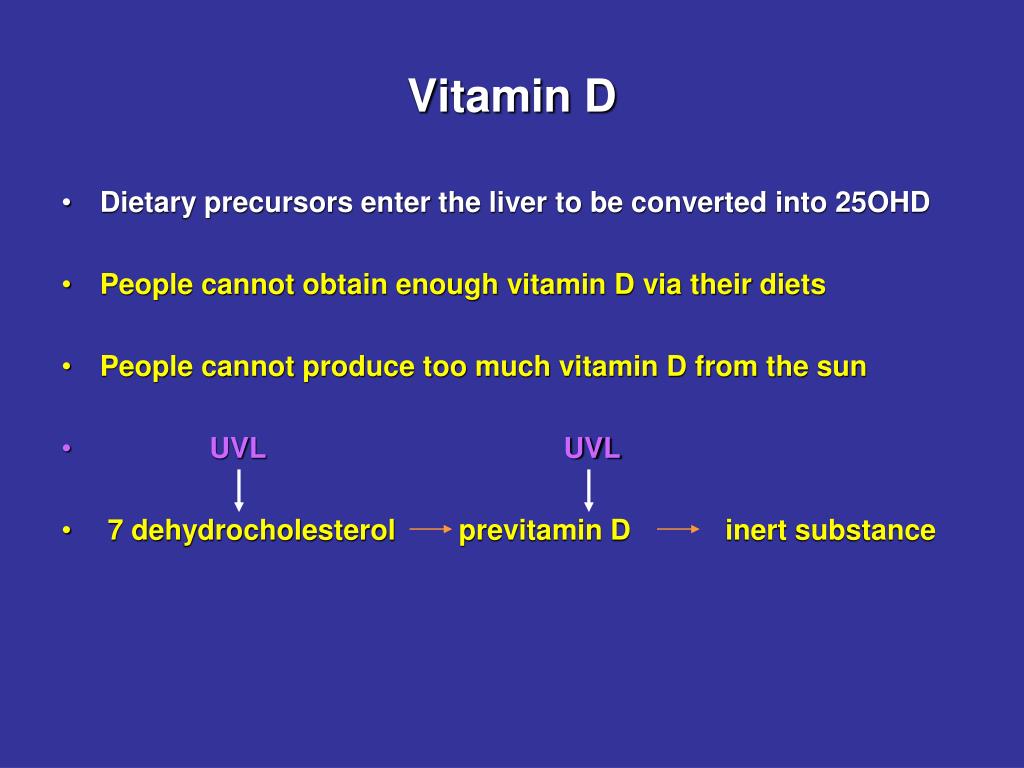 Vitamin D

• Dietary precursors enter the liver to be converted into 25OHD

• People cannot obtain enough vitamin D via their diets

• People cannot produce too much vitamin D from the sun

• UVL UVL

• 7 dehydrocholesterol → previtamin D → inert substance